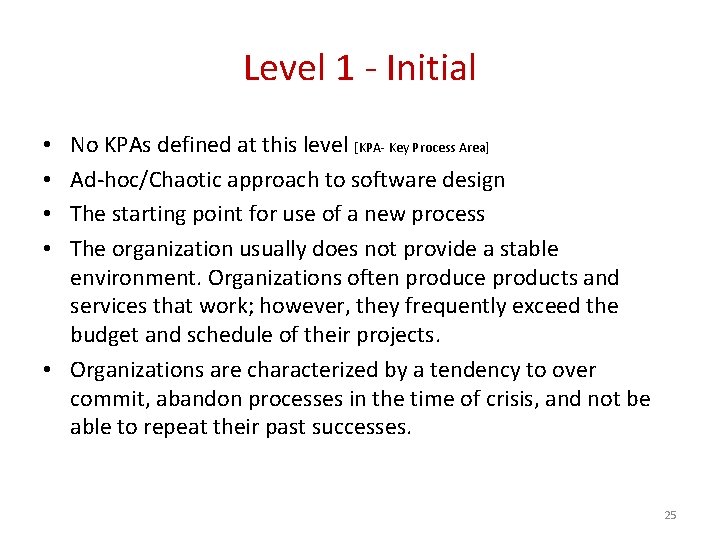 Level 1 - Initial

• No KPAs defined at this level [KPA- Key Process Area]
• Ad-hoc/Chaotic approach to software design
• The starting point for use of a new process
• The organization usually does not provide a stable environment. Organizations often produce products and services that work; however, they frequently exceed the budget and schedule of their projects.
• Organizations are characterized by a tendency to over commit, abandon processes in the time of crisis, and not be able to repeat their past successes.

25